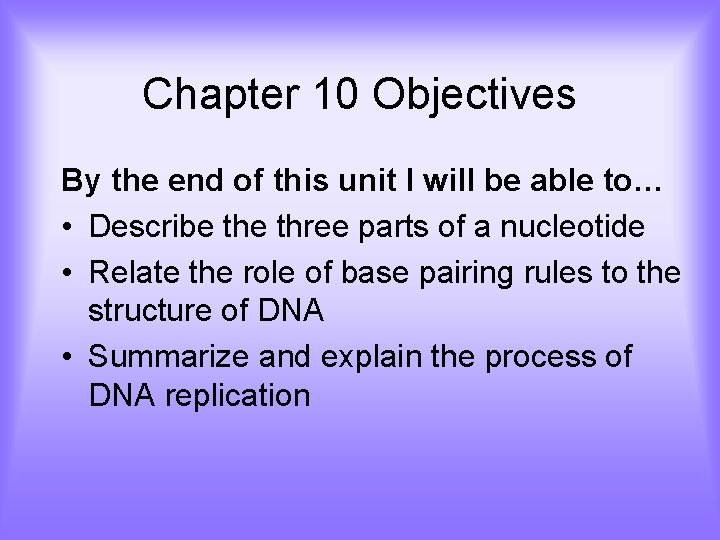 Chapter 10 Objectives

By the end of this unit I will be able to…

• Describe the three parts of a nucleotide
• Relate the role of base pairing rules to the structure of DNA
• Summarize and explain the process of DNA replication